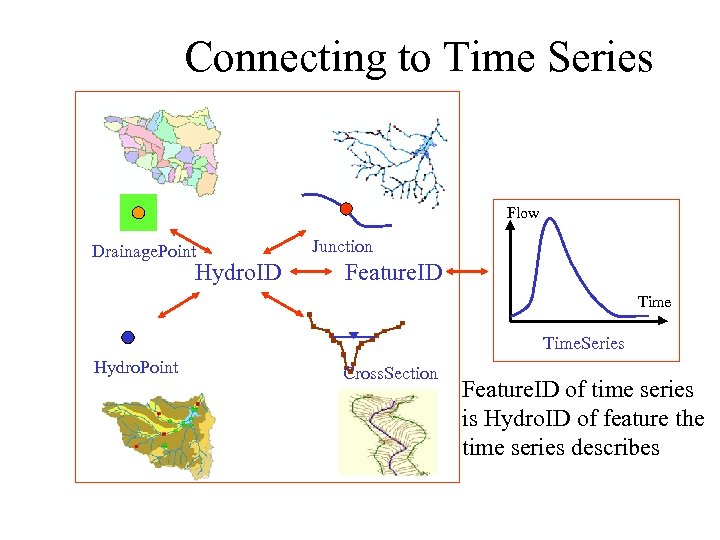 Connecting to Time Series

DrainagePoint

Junction

HydroID

FeatureID

HydroPoint

CrossSection

Flow

Time

TimeSeries

FeatureID of time series is HydroID of feature the time series describes